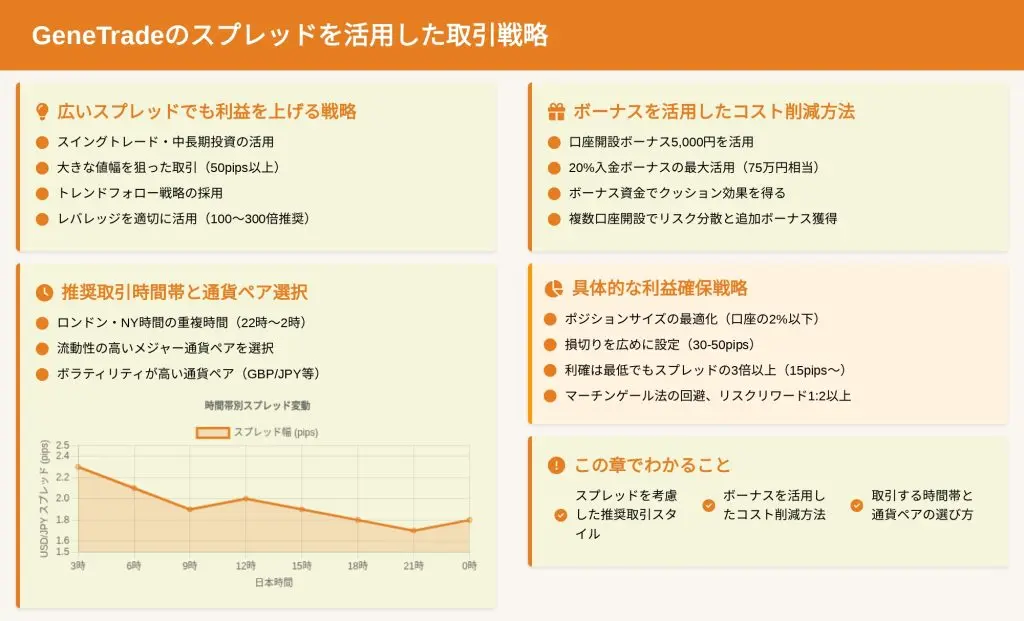 GeneTradeのスプレッドを活用した取引戦略

広いスプレッドでも利益を上げる戦略
スイングトレード・中長期投資の活用
大きな値幅を狙った取引（50pips以上）
トレンドフォロー戦略の採用
レバレッジを適切に活用（100〜300倍推奨）

推奨取引時間帯と通貨ペア選択
ロンドン・NY時間の重複時間（22時〜2時）
流動性の高いメジャー通貨ペアを選択
ボラティリティが高い通貨ペア（GBP/JPY等）

時間帯別スプレッド変動
スプレッド幅 (pips)
USD/JPY スプレッド (pips)
2.5
2.4
2.2
2.0
1.8
1.6
1.5
3時 6時 9時 12時 15時 18時 21時 0時
日本時間

ボーナスを活用したコスト削減方法
口座開設ボーナス5,000円を活用
20%入金ボーナスの最大活用（75万円相当）
ボーナス資金でクッション効果を得る
複数口座開設でリスク分散と追加ボーナス獲得

具体的な利益確保戦略
ポジションサイズの最適化（口座の2%以下）
損切りを広めに設定（30-50pips）
利確は最低でもスプレッドの3倍以上（15pips〜）
マーチンゲール法の回避、リスクリワード1:2以上

この章でわかること
スプレッドを考慮した推奨取引スタイル
ボーナスを活用したコスト削減方法
取引する時間帯と通貨ペアの選び方